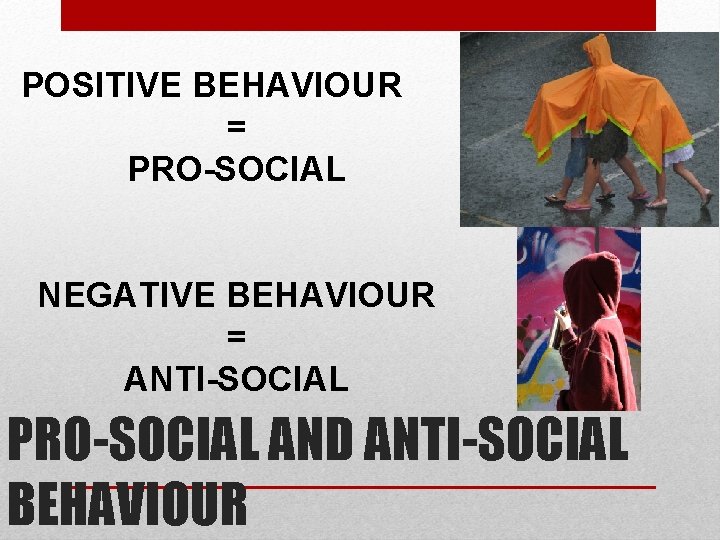 POSITIVE BEHAVIOUR
=
PRO-SOCIAL

NEGATIVE BEHAVIOUR
=
ANTI-SOCIAL

PRO-SOCIAL AND ANTI-SOCIAL BEHAVIOUR